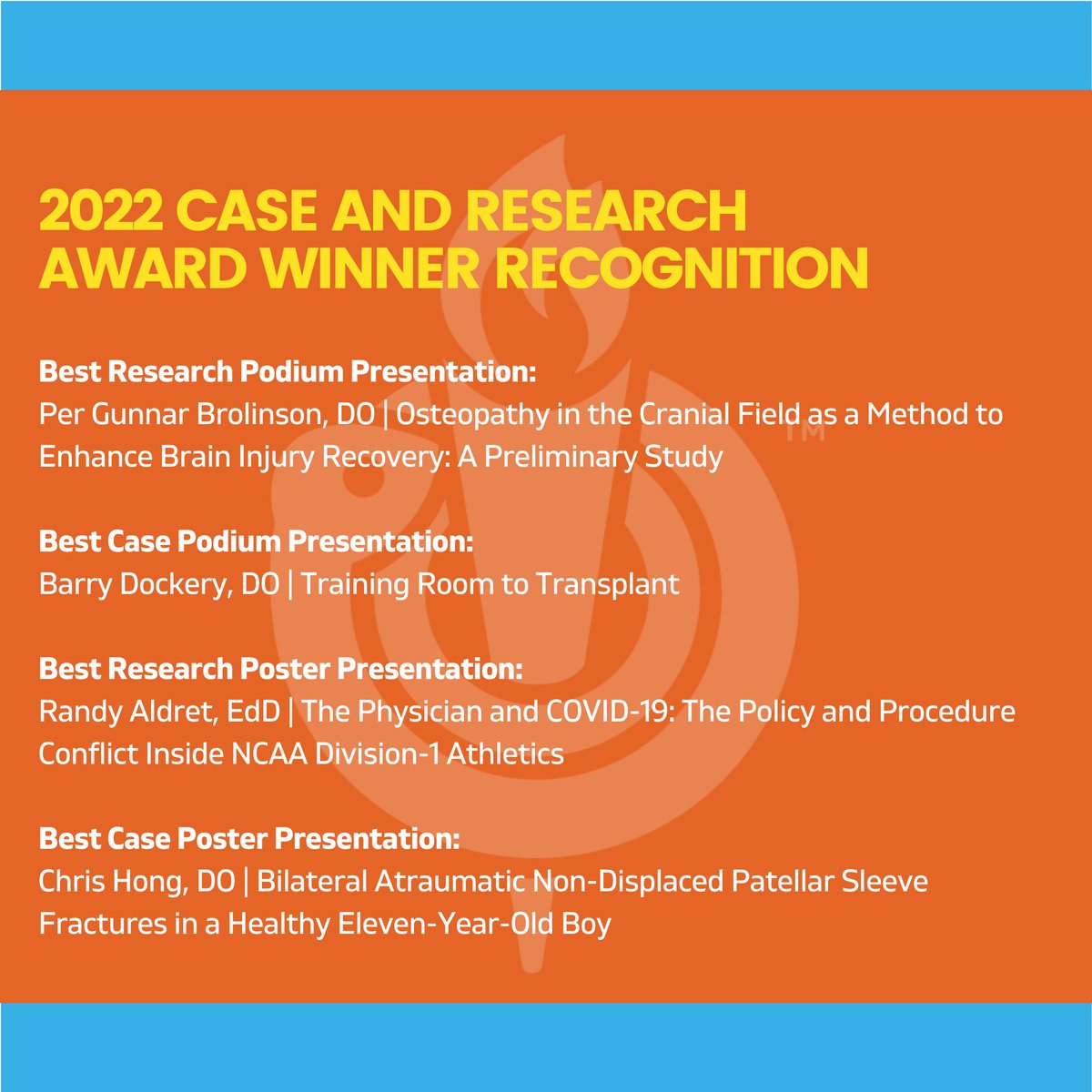 2022 CASE AND RESEARCH AWARD WINNER RECOGNITION

Best Research Podium Presentation:
Per Gunnar Brolinson, DO | Osteopathy in the Cranial Field as a Method to Enhance Brain Injury Recovery: A Preliminary Study

Best Case Podium Presentation:
Barry Dockery, DO | Training Room to Transplant

Best Research Poster Presentation:
Randy Aldret, EdD | The Physician and COVID-19: The Policy and Procedure Conflict Inside NCAA Division-1 Athletics

Best Case Poster Presentation:
Chris Hong, DO | Bilateral Atraumatic Non-Displaced Patellar Sleeve Fractures in a Healthy Eleven-Year-Old Boy

TM